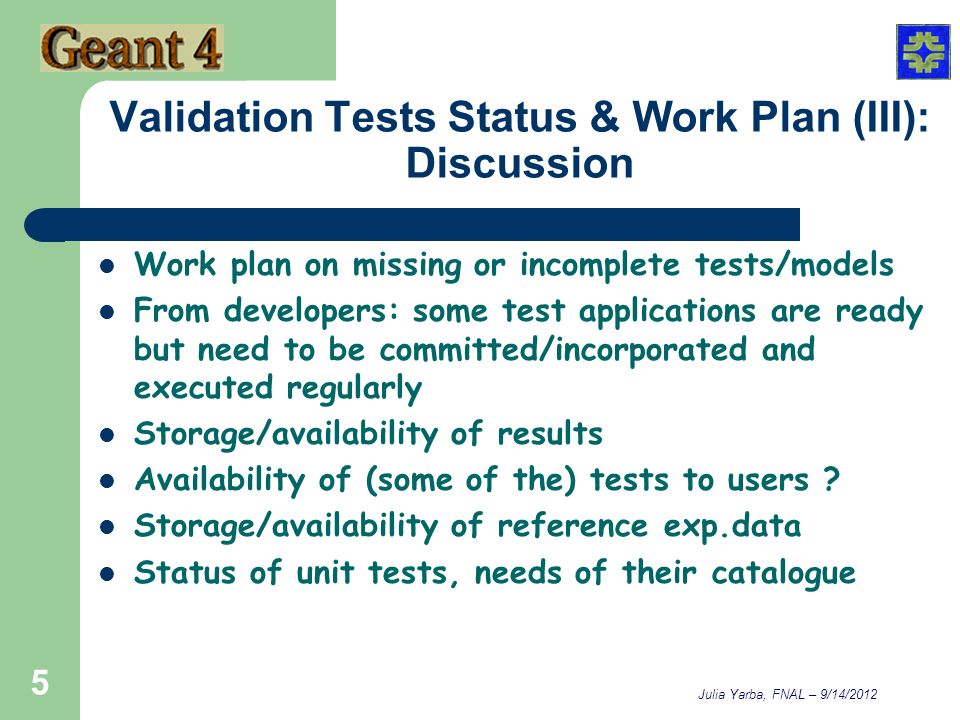 Geant 4

Validation Tests Status & Work Plan (III): Discussion

- Work plan on missing or incomplete tests/models
- From developers: some test applications are ready but need to be committed/incorporated and executed regularly
- Storage/availability of results
- Availability of (some of the) tests to users ?
- Storage/availability of reference exp.data
- Status of unit tests, needs of their catalogue

5

Julia Yarba, FNAL – 9/14/2012